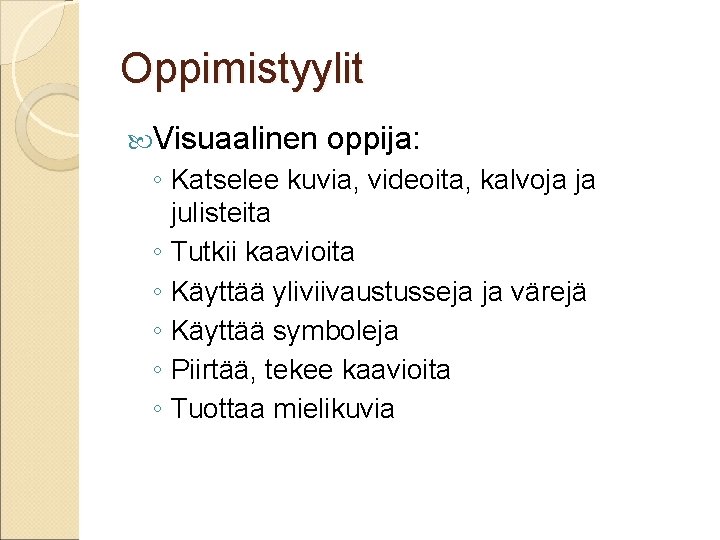 Oppimistyylit

Visuaalinen oppija:

◦ Katselee kuvia, videoita, kalvoja ja julisteita
◦ Tutkii kaavioita
◦ Käyttää yliviivaustusseja ja värejä
◦ Käyttää symboleja
◦ Piirtää, tekee kaavioita
◦ Tuottaa mielikuvia